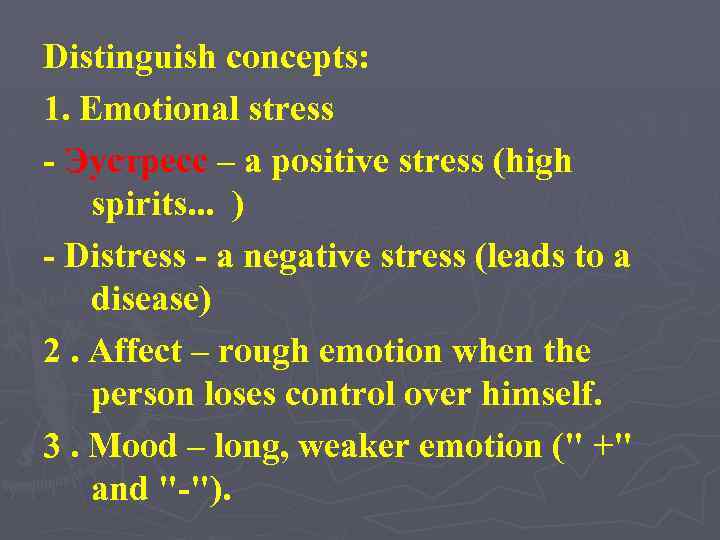 Distinguish concepts:

1. Emotional stress

- Эустресс – a positive stress (high spirits... )

- Distress - a negative stress (leads to a disease)

2 . Affect – rough emotion when the person loses control over himself.

3 . Mood – long, weaker emotion (" +" and "-").